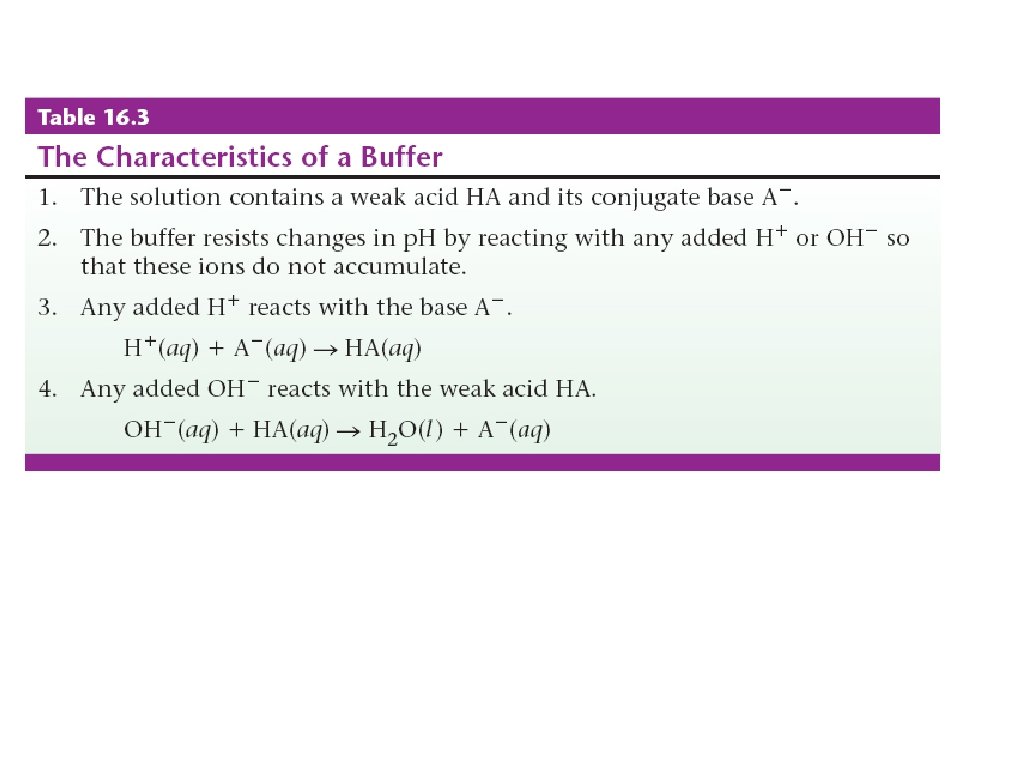 Table 16.3

The Characteristics of a Buffer

1. The solution contains a weak acid HA and its conjugate base $A^-$.

2. The buffer resists changes in pH by reacting with any added $H^+$ or $OH^-$ so that these ions do not accumulate.

3. Any added $H^+$ reacts with the base $A^-$.

$H^+(aq) + A^-(aq) \rightarrow HA(aq)$

4. Any added $OH^-$ reacts with the weak acid HA.

$OH^-(aq) + HA(aq) \rightarrow H_2O(l) + A^-(aq)$